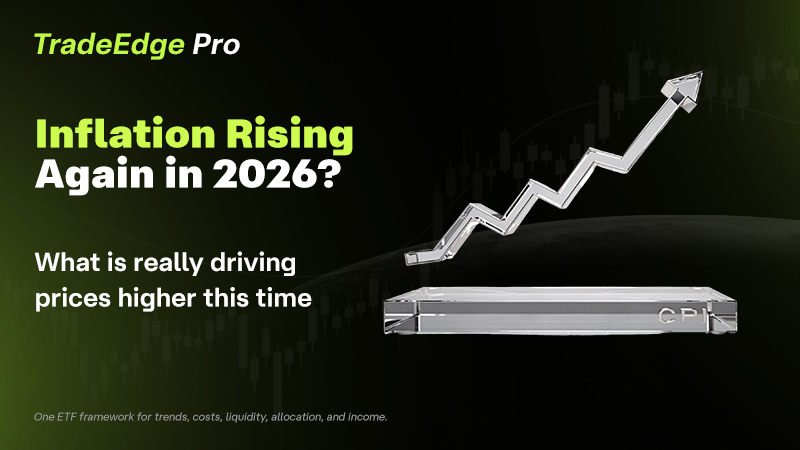 TradeEdge Pro

Inflation Rising Again in 2026?

What is really driving prices higher this time

CPI

One ETF framework for trends, costs, liquidity, allocation, and income.